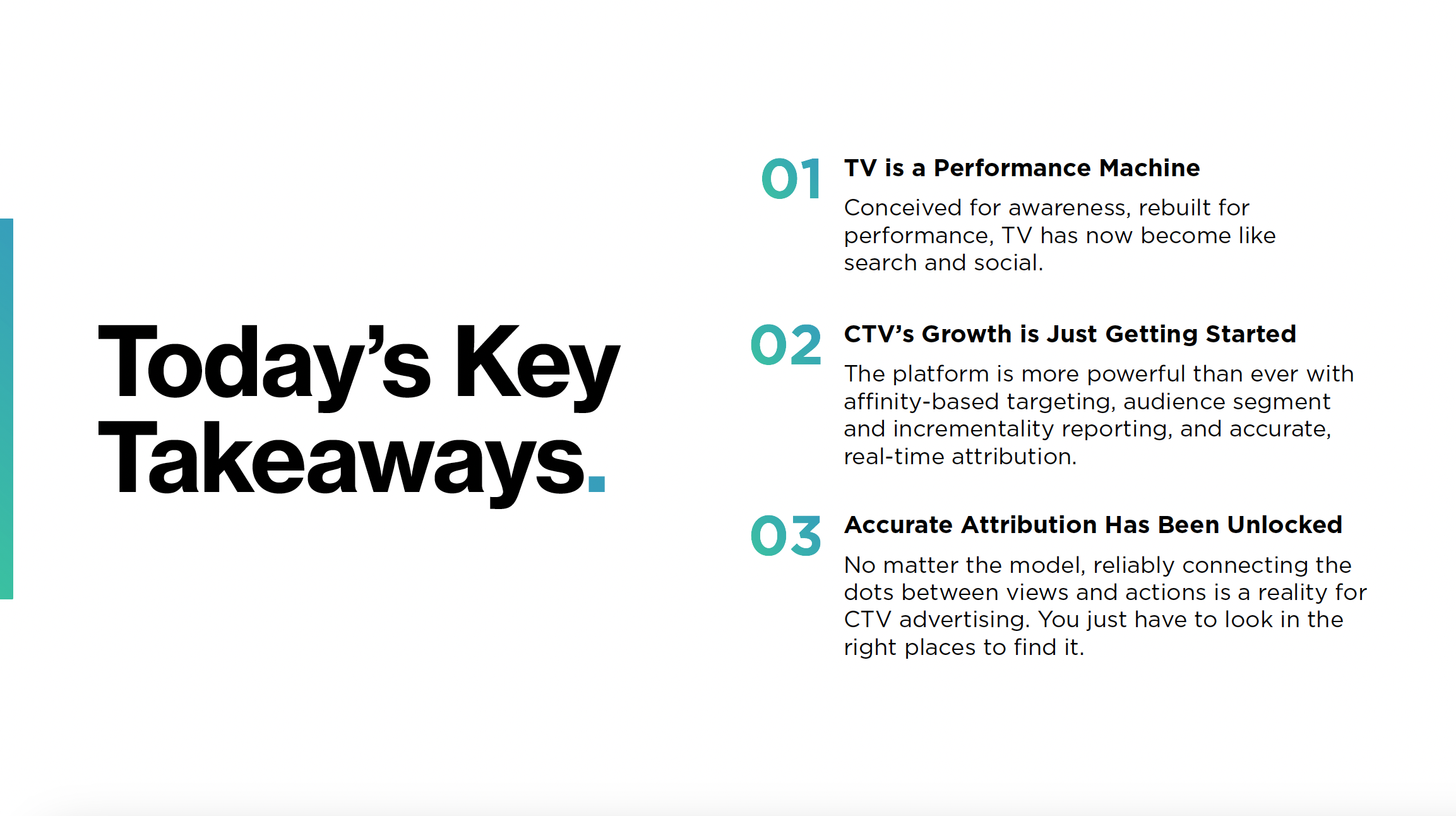 Today's Key Takeaways.

01 TV is a Performance Machine

Conceived for awareness, rebuilt for performance, TV has now become like search and social.

02 CTV's Growth is Just Getting Started

The platform is more powerful than ever with affinity-based targeting, audience segment and incrementality reporting, and accurate, real-time attribution.

03 Accurate Attribution Has Been Unlocked

No matter the model, reliably connecting the dots between views and actions is a reality for CTV advertising. You just have to look in the right places to find it.